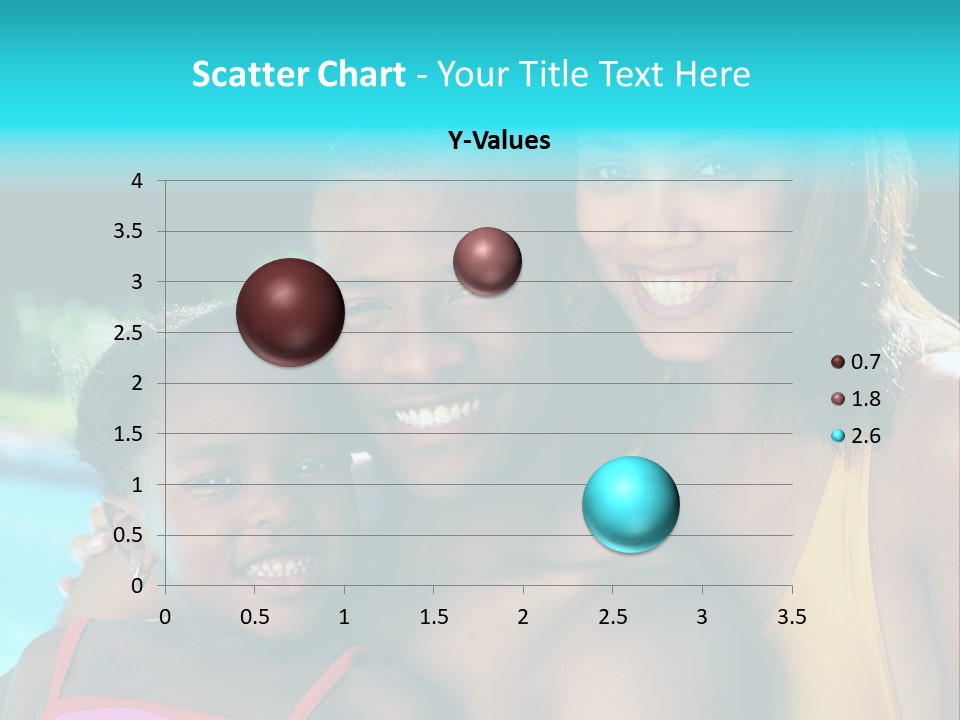 Scatter Chart - Your Title Text Here

Y-Values

4
3.5
3
2.5
2
1.5
1
0.5
0

0 0.5 1 1.5 2 2.5 3 3.5

0.7
1.8
2.6